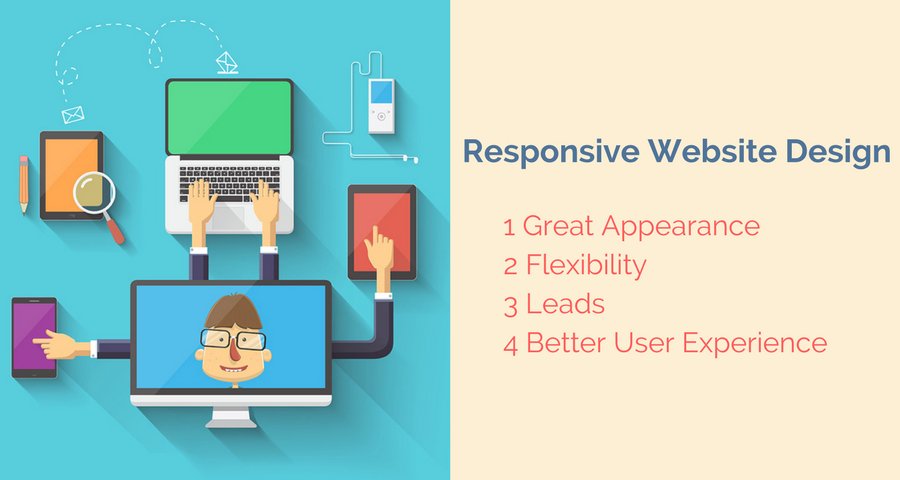 Responsive Website Design

1 Great Appearance
2 Flexibility
3 Leads
4 Better User Experience